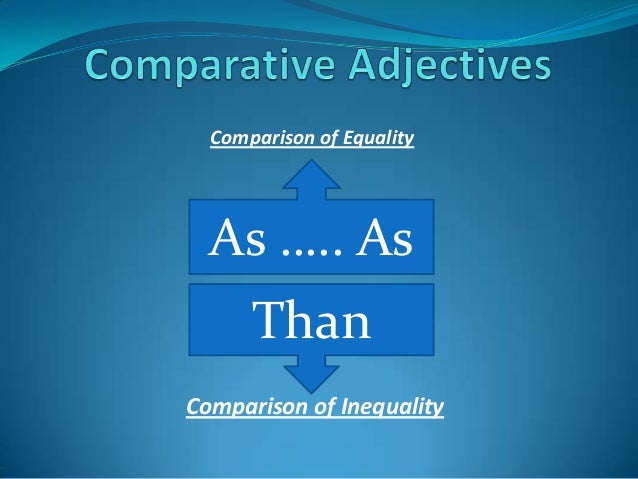 Comparative Adjectives

Comparison of Equality

As ….. As

Than

Comparison of Inequality